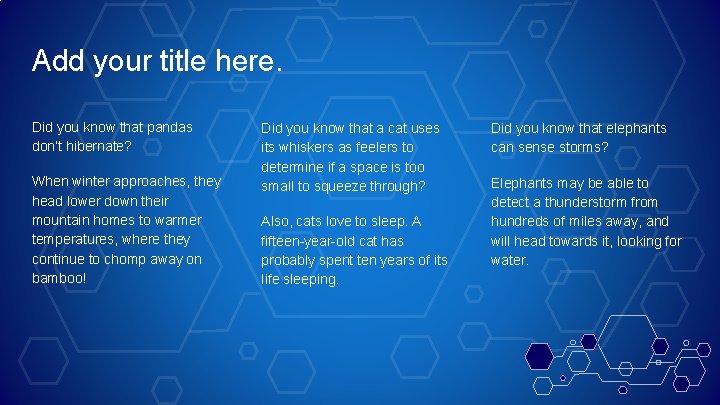 Add your title here.

Did you know that pandas don't hibernate?

When winter approaches, they head lower down their mountain homes to warmer temperatures, where they continue to chomp away on bamboo!

Did you know that a cat uses its whiskers as feelers to determine if a space is too small to squeeze through?

Also, cats love to sleep. A fifteen-year-old cat has probably spent ten years of its life sleeping.

Did you know that elephants can sense storms?

Elephants may be able to detect a thunderstorm from hundreds of miles away, and will head towards it, looking for water.